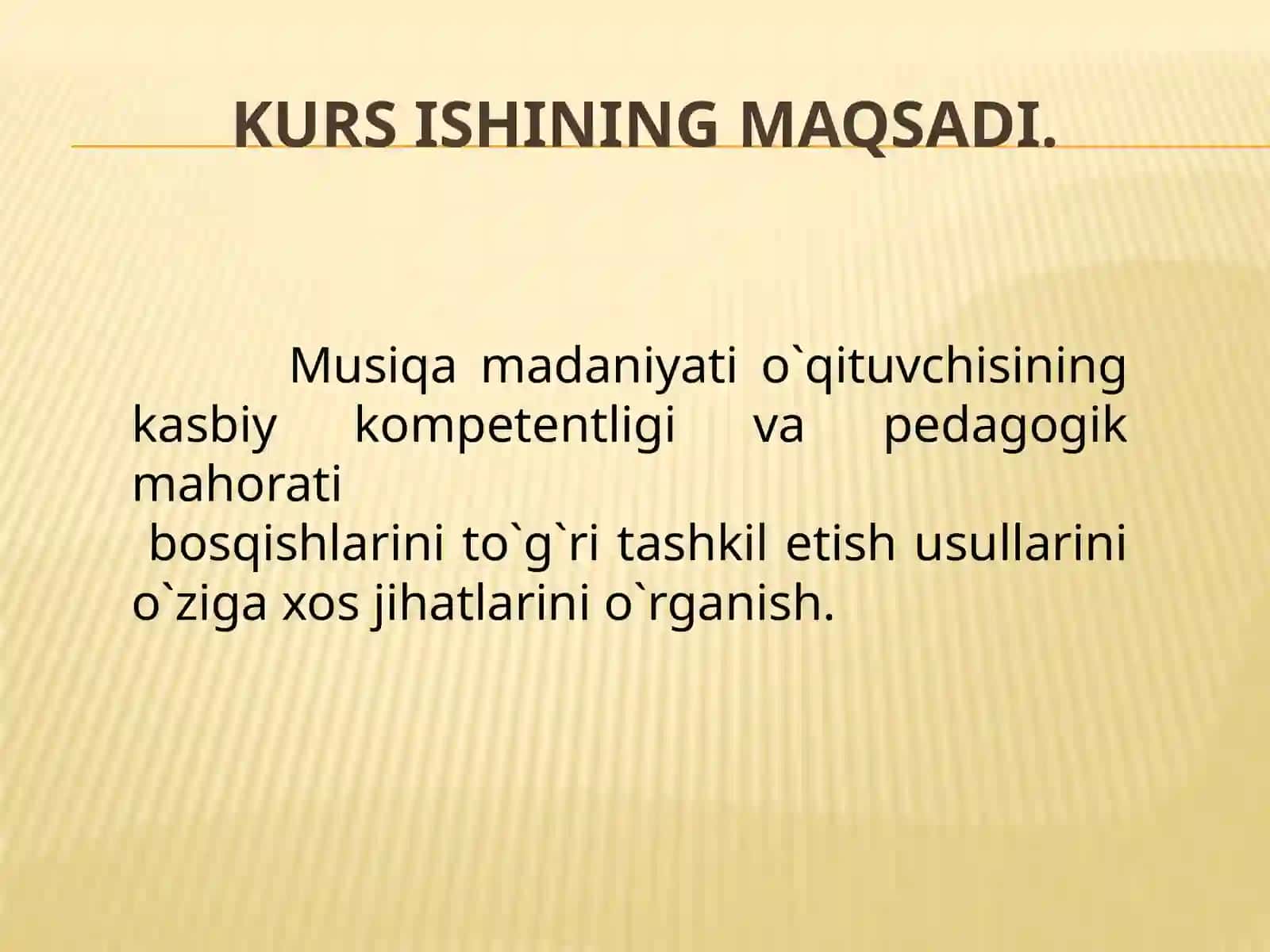 KURS ISHINING MAQSADI.

Musiqa madaniyati o`qituvchisining kasbiy kompetentligi va pedagogik mahorati
bosqishlarini to`g`ri tashkil etish usullarini o`ziga xos jihatlarini o`rganish.